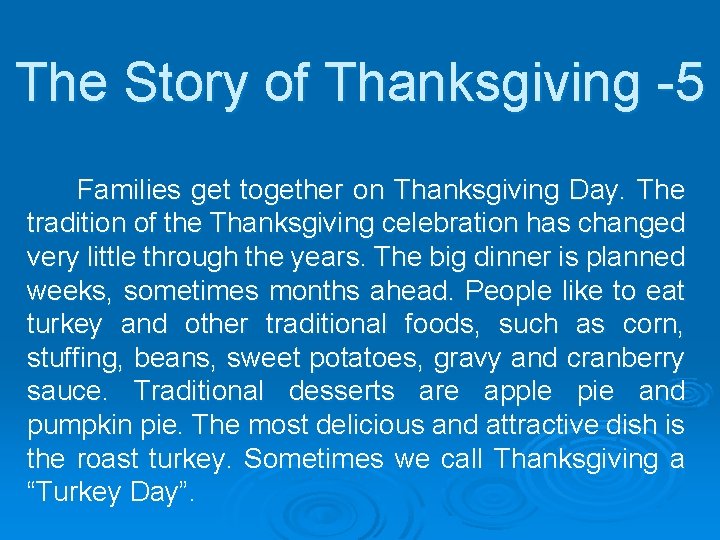 The Story of Thanksgiving -5

Families get together on Thanksgiving Day. The tradition of the Thanksgiving celebration has changed very little through the years. The big dinner is planned weeks, sometimes months ahead. People like to eat turkey and other traditional foods, such as corn, stuffing, beans, sweet potatoes, gravy and cranberry sauce. Traditional desserts are apple pie and pumpkin pie. The most delicious and attractive dish is the roast turkey. Sometimes we call Thanksgiving a “Turkey Day”.